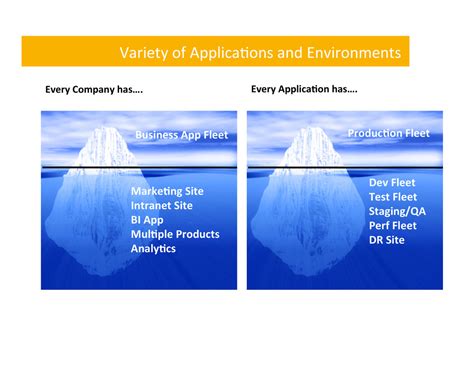 Variety of Applications and Environments

Every Company has….

Business App Fleet

Marketing Site
Intranet Site
BI App
Multiple Products
Analytics

Every Application has….

Production Fleet

Dev Fleet
Test Fleet
Staging/QA
Perf Fleet
DR Site